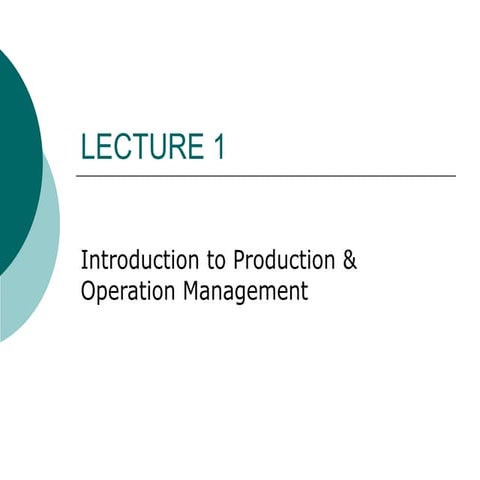 LECTURE 1

Introduction to Production & Operation Management